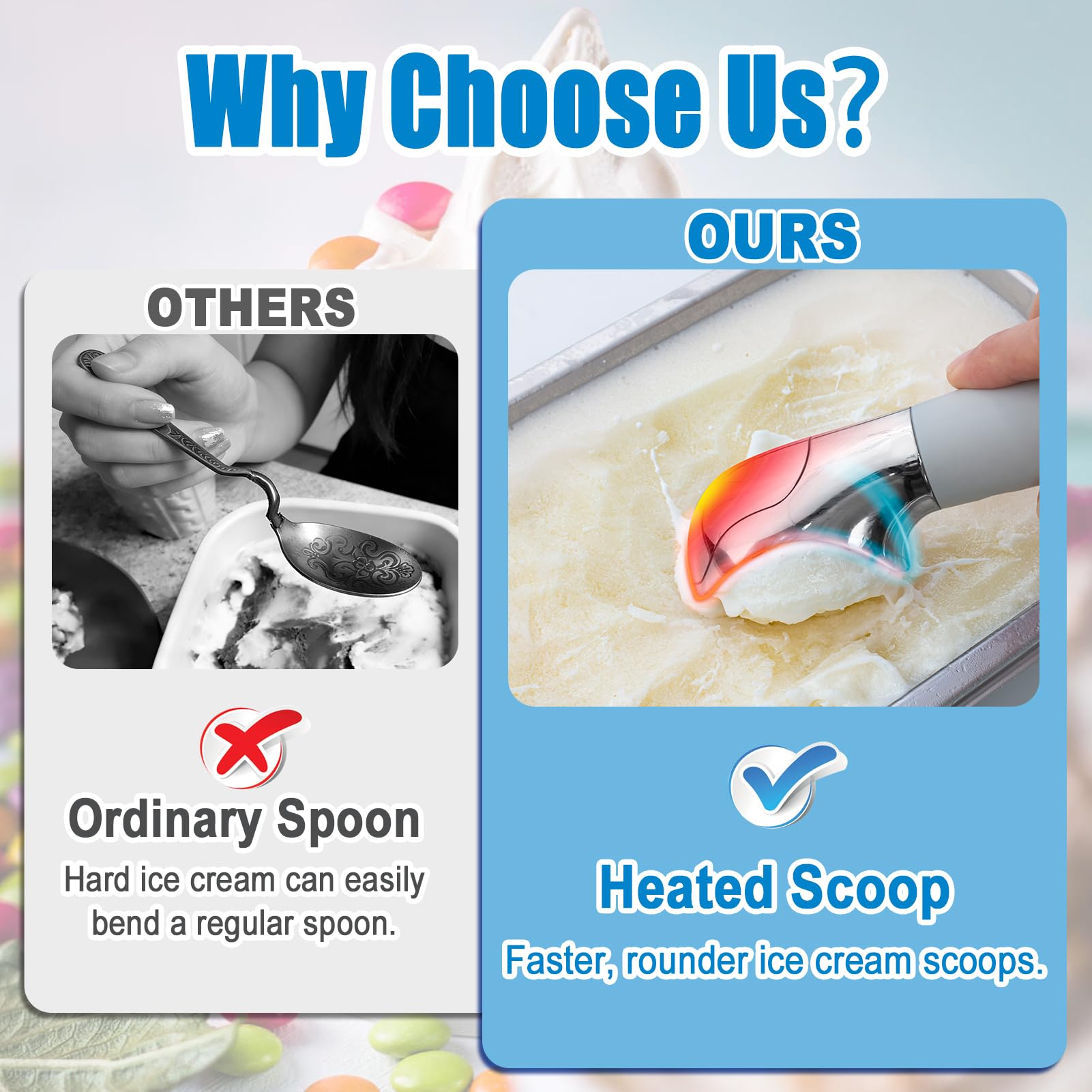 Why Choose Us?

OTHERS

Ordinary Spoon

Hard ice cream can easily bend a regular spoon.

OURS

Heated Scoop

Faster, rounder ice cream scoops.